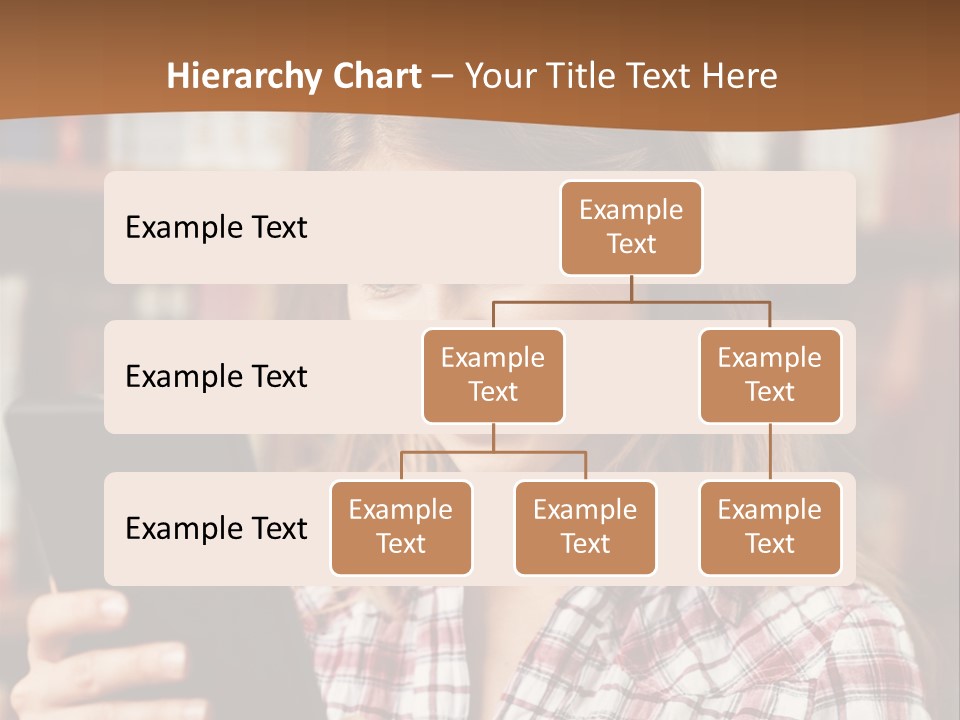 Hierarchy Chart – Your Title Text Here

Example Text

Example Text

Example Text

Example Text

Example Text

Example Text

Example Text

Example Text

Example Text